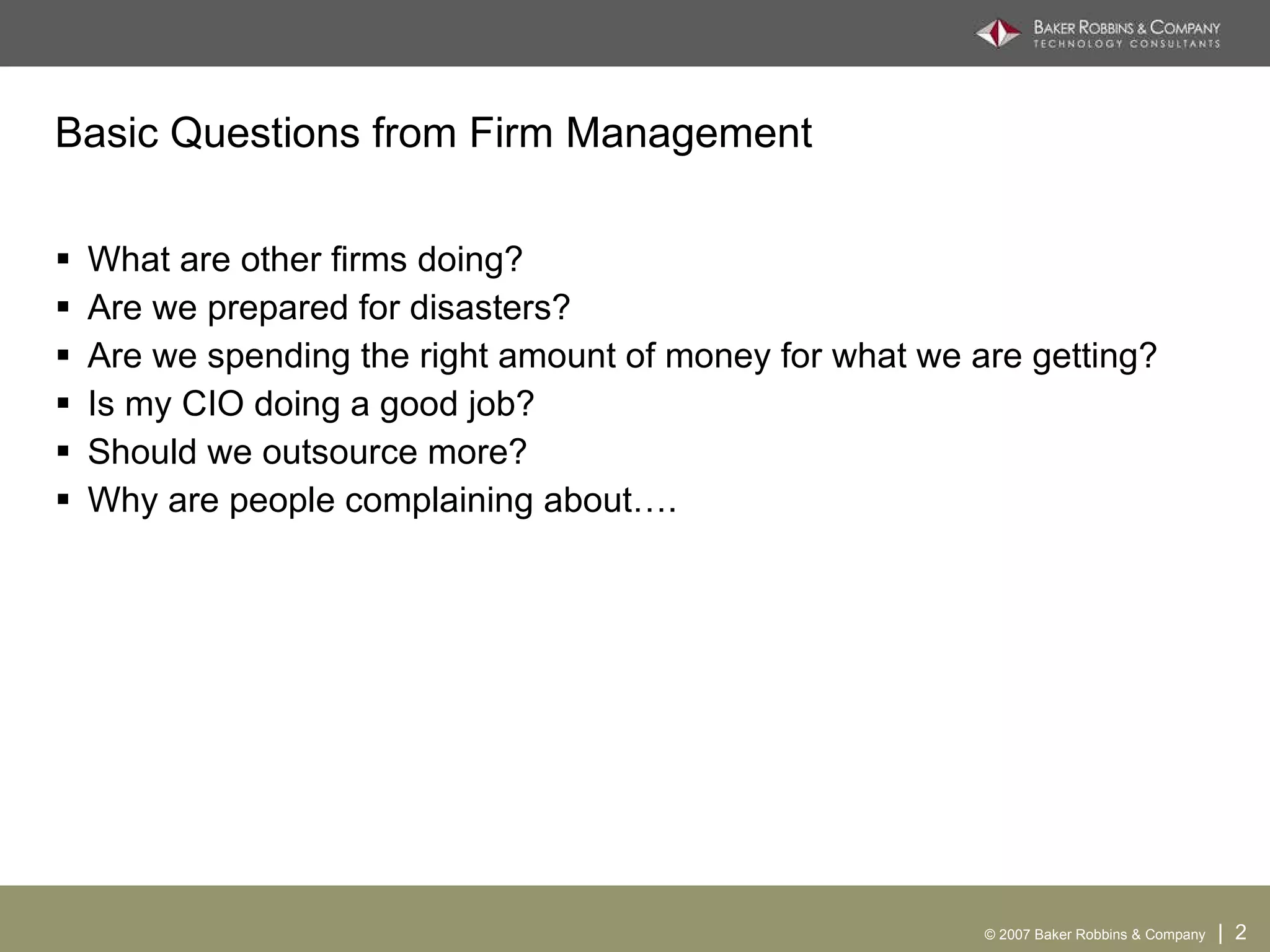 BAKER ROBBINS & COMPANY
TECHNOLOGY CONSULTANTS

Basic Questions from Firm Management

▪ What are other firms doing?
▪ Are we prepared for disasters?
▪ Are we spending the right amount of money for what we are getting?
▪ Is my CIO doing a good job?
▪ Should we outsource more?
▪ Why are people complaining about….

© 2007 Baker Robbins & Company | 2